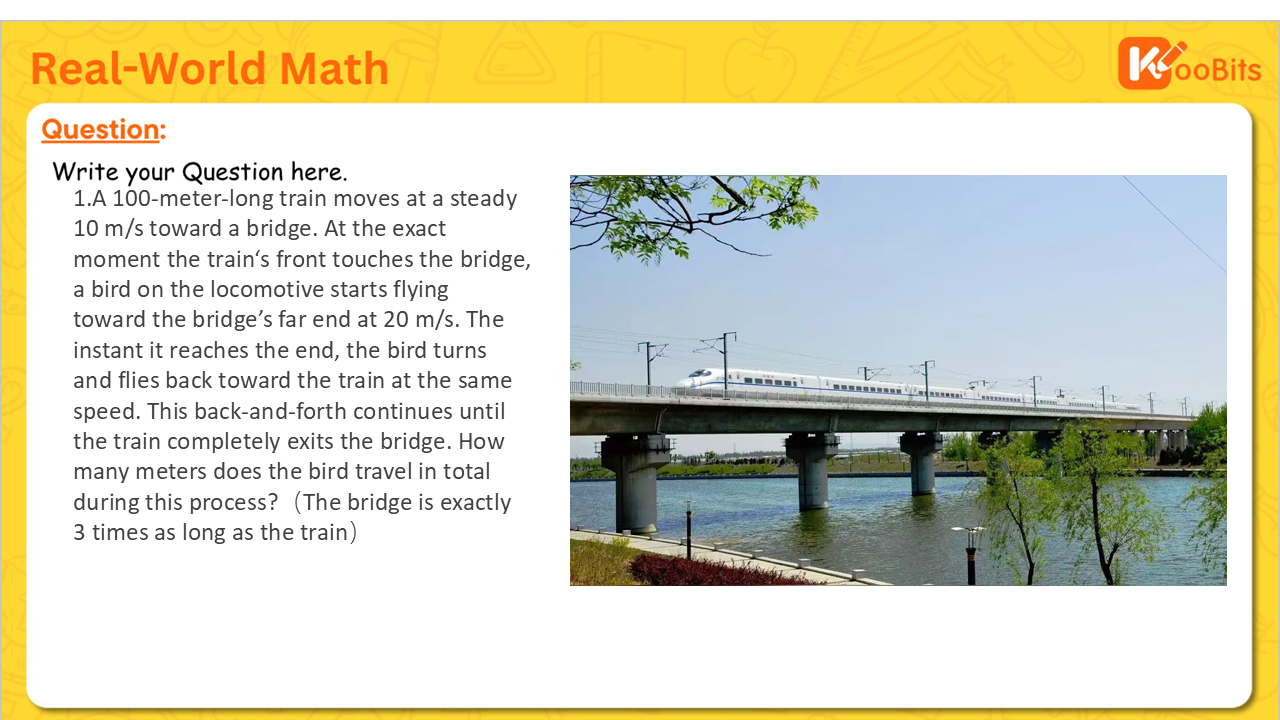 Real-World Math

KooBits

Question:

Write your Question here.

1.A 100-meter-long train moves at a steady 10 m/s toward a bridge. At the exact moment the train‘s front touches the bridge, a bird on the locomotive starts flying toward the bridge’s far end at 20 m/s. The instant it reaches the end, the bird turns and flies back toward the train at the same speed. This back-and-forth continues until the train completely exits the bridge. How many meters does the bird travel in total during this process?（The bridge is exactly 3 times as long as the train）